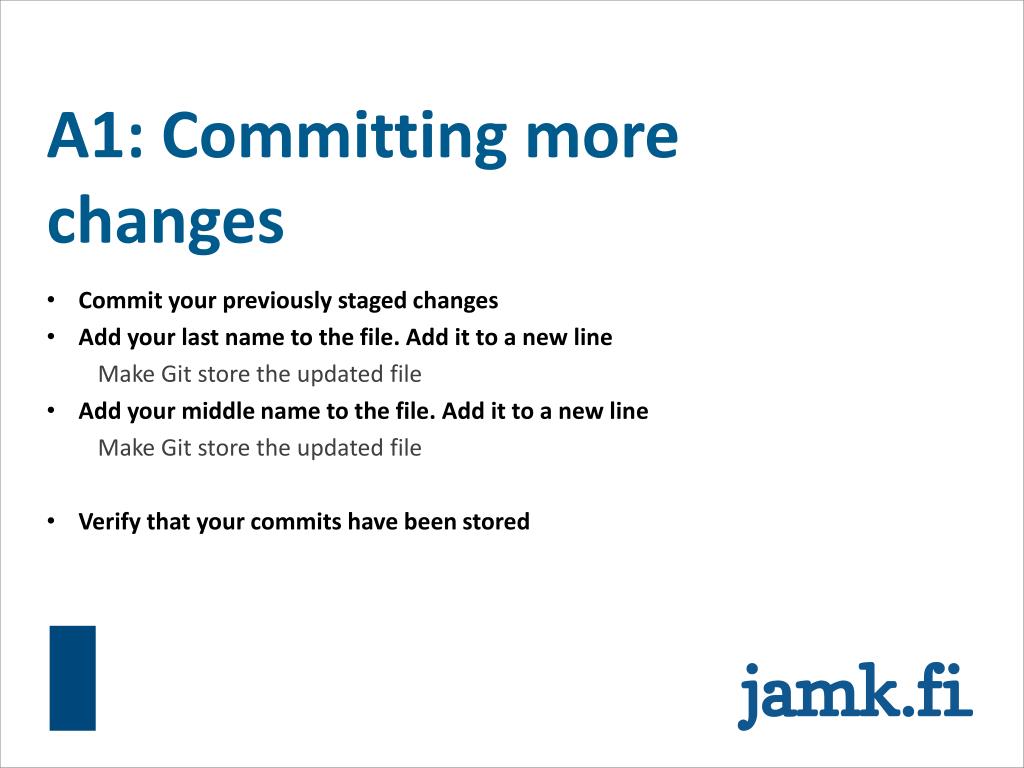 A1: Committing more changes

• Commit your previously staged changes
• Add your last name to the file. Add it to a new line
Make Git store the updated file
• Add your middle name to the file. Add it to a new line
Make Git store the updated file

• Verify that your commits have been stored

jamk.fi